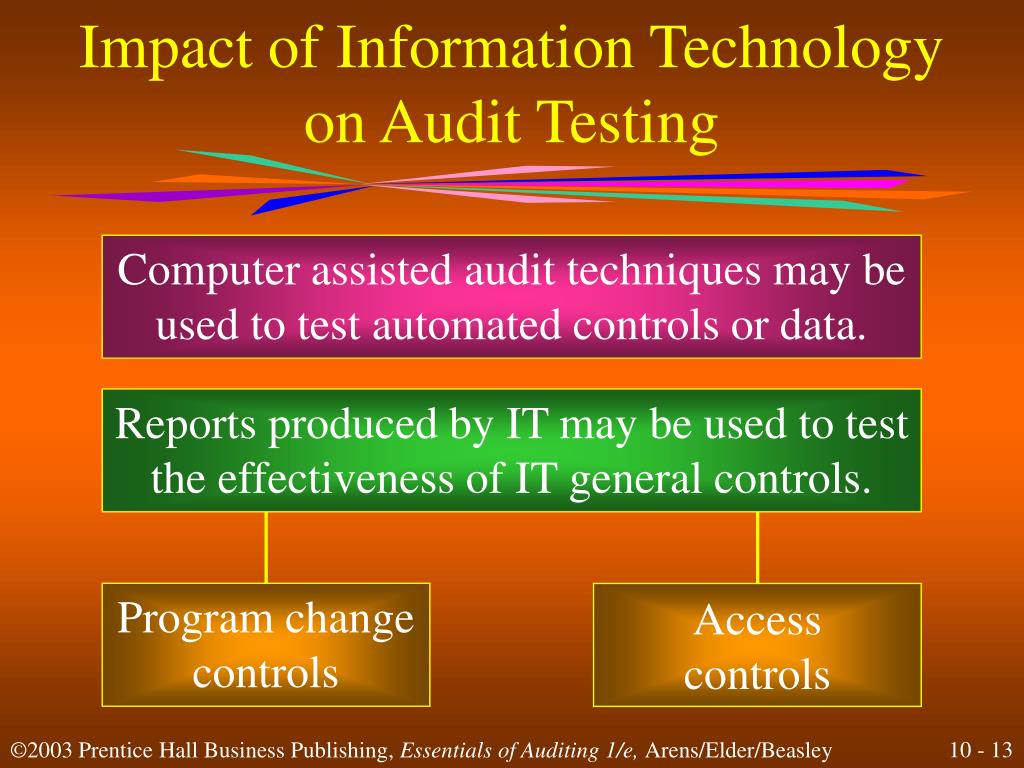 Impact of Information Technology on Audit Testing

Computer assisted audit techniques may be used to test automated controls or data.

Reports produced by IT may be used to test the effectiveness of IT general controls.

Program change controls

Access controls

©2003 Prentice Hall Business Publishing, Essentials of Auditing 1/e, Arens/Elder/Beasley

10 - 13